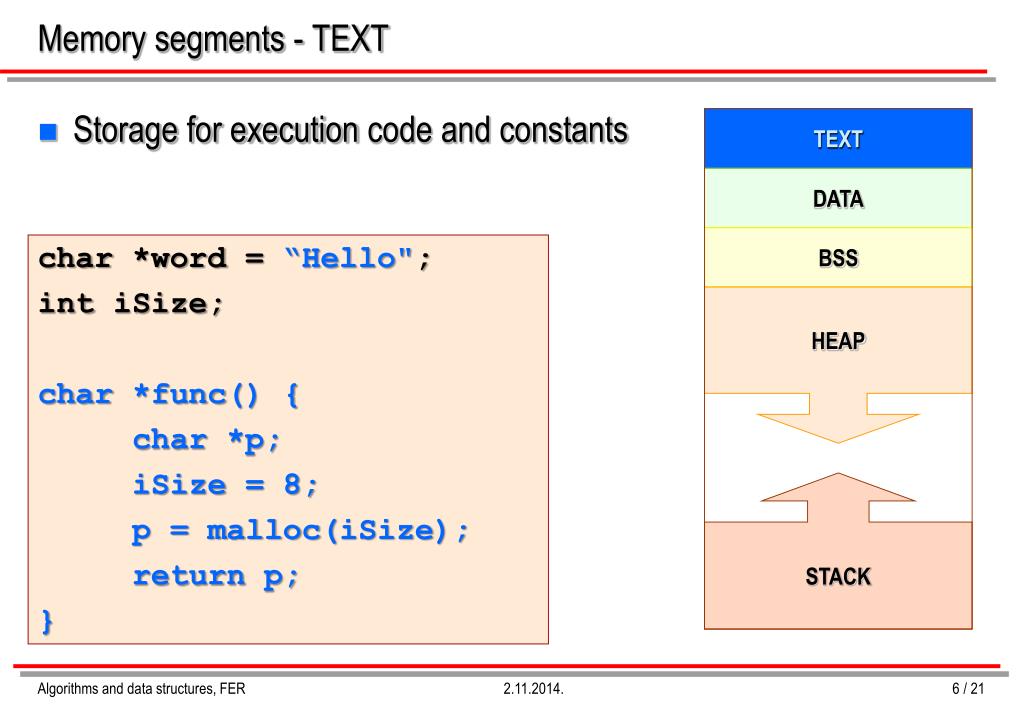 Memory segments - TEXT

Storage for execution code and constants

char *word = “Hello";
int iSize;

char *func() {
    char *p;
    iSize = 8;
    p = malloc(iSize);
    return p;
}

TEXT
DATA
BSS
HEAP
STACK

Algorithms and data structures, FER
2.11.2014.
6 / 21